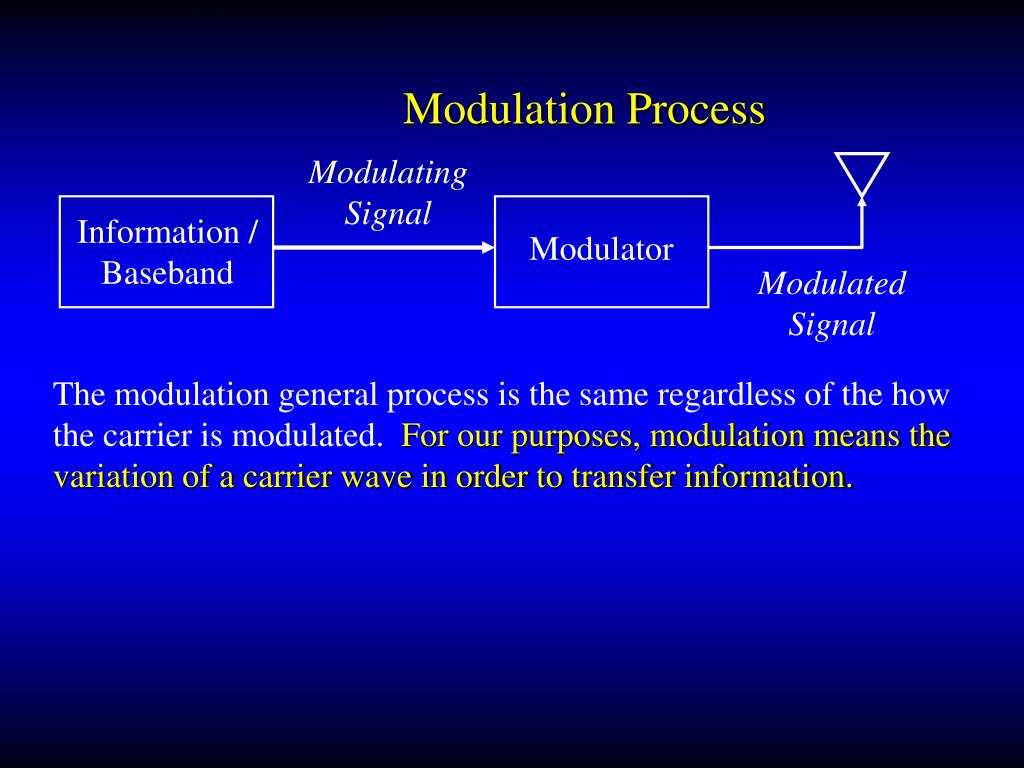 Modulation Process

Information / Baseband

Modulating Signal

Modulator

Modulated Signal

The modulation general process is the same regardless of the how the carrier is modulated. For our purposes, modulation means the variation of a carrier wave in order to transfer information.